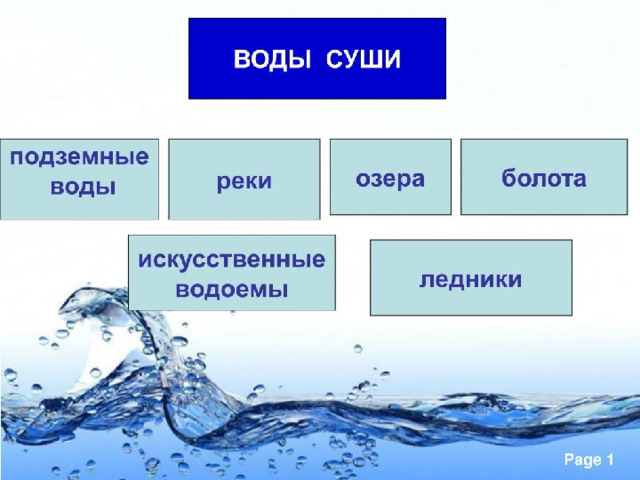 ВОДЫ СУШИ

подземные воды

реки

озера

болота

искусственные водоемы

ледники

Page 1